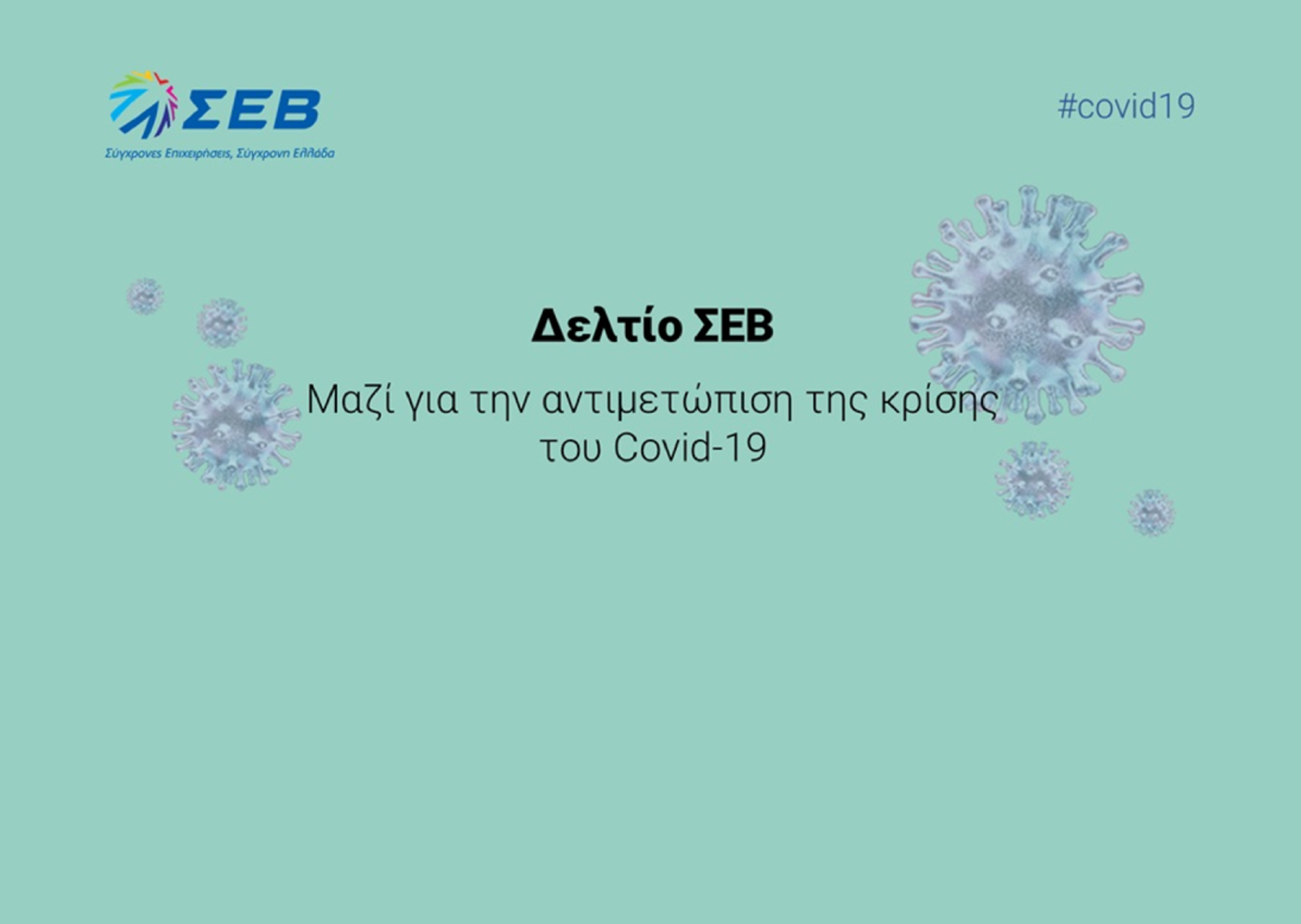 ΣΕΒ
Σύγχρονες Επιχειρήσεις, Σύγχρονη Ελλάδα

#covid19

Δελτίο ΣΕΒ

Μαζί για την αντιμετώπιση της κρίσης του Covid-19